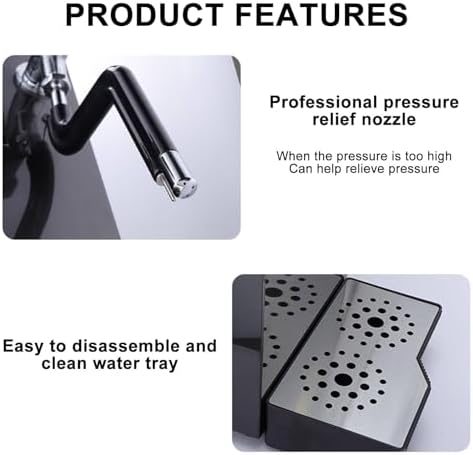 PRODUCT FEATURES

Professional pressure relief nozzle

When the pressure is too high
Can help relieve pressure

Easy to disassemble and clean water tray